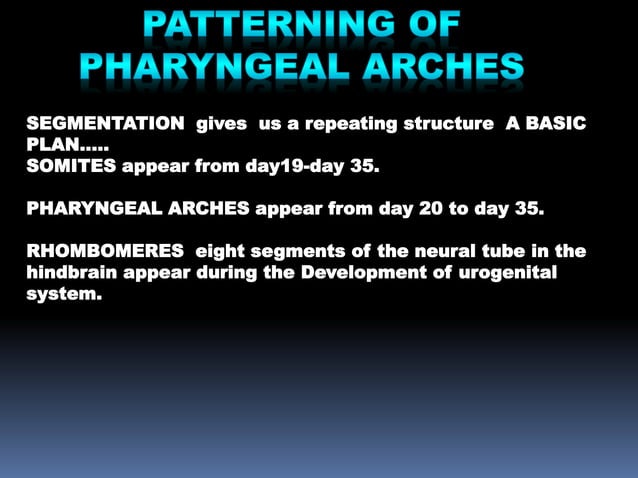 PATTERNING OF PHARYNGEAL ARCHES

SEGMENTATION gives us a repeating structure A BASIC PLAN.....
SOMITES appear from day19-day 35.

PHARYNGEAL ARCHES appear from day 20 to day 35.

RHOMBOMERES eight segments of the neural tube in the hindbrain appear during the Development of urogenital system.